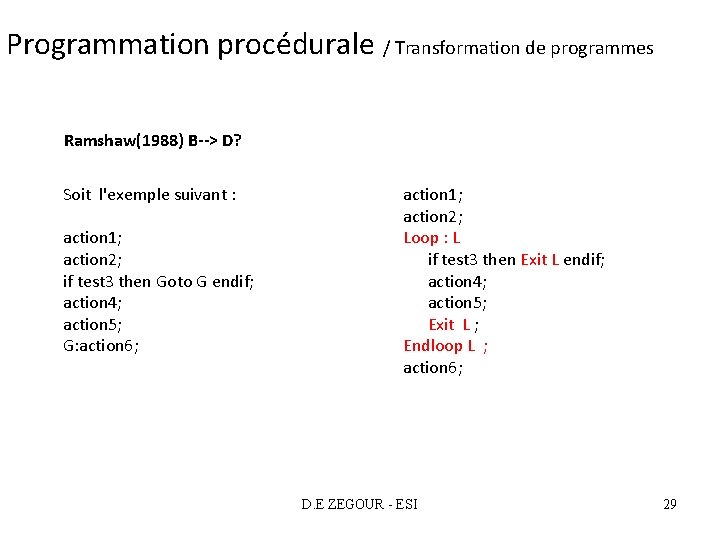 Programmation procédurale / Transformation de programmes

Ramshaw(1988) B--> D?

Soit l'exemple suivant :

action1;
action2;
if test3 then Goto G endif;
action4;
action5;
G:action6;

action1;
action2;
Loop : L
if test3 then Exit L endif;
action4;
action5;
Exit L ;
Endloop L ;
action6;

D.E ZEGOUR - ESI

29